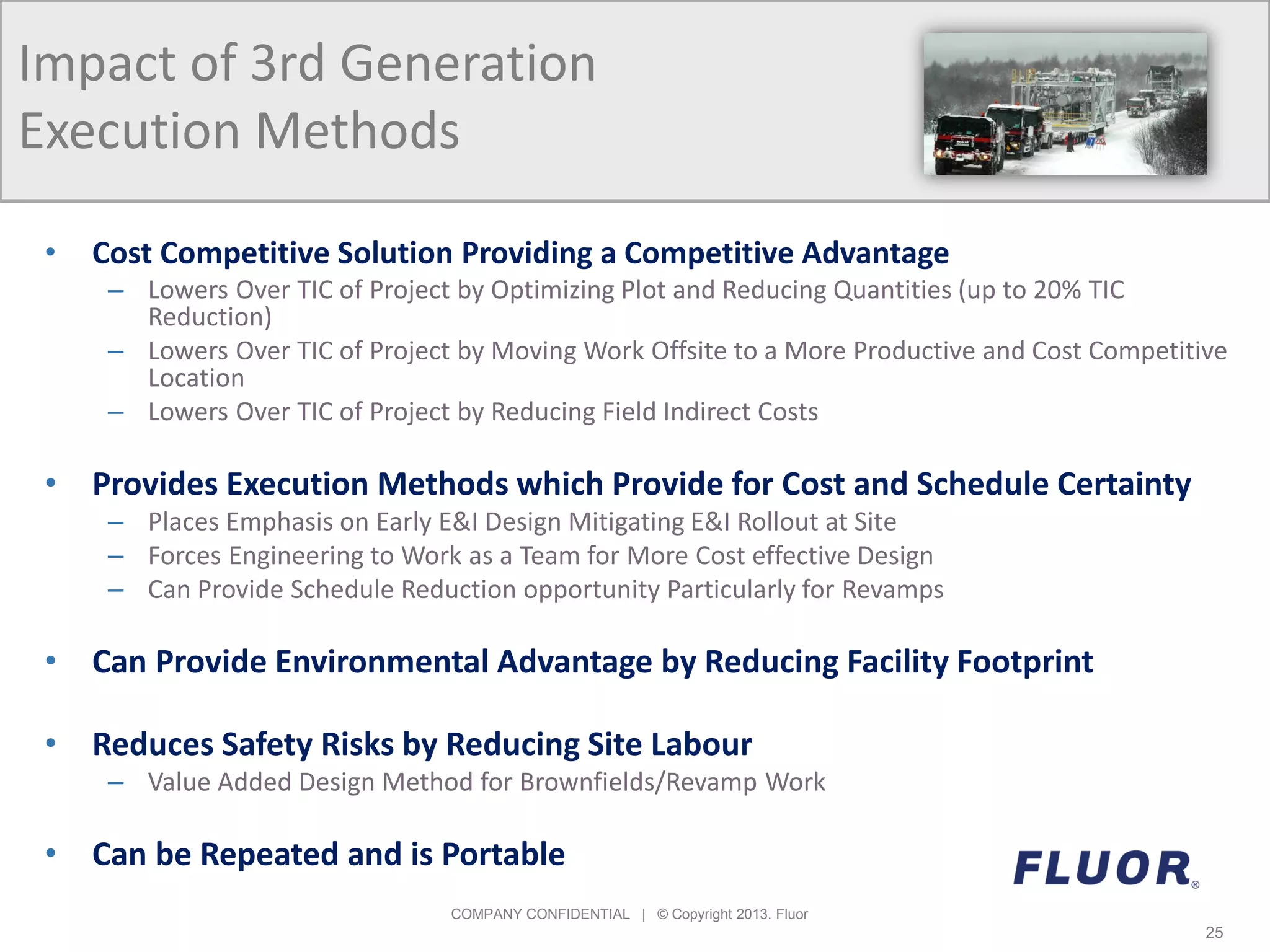 Impact of 3rd Generation Execution Methods

• Cost Competitive Solution Providing a Competitive Advantage
– Lowers Over TIC of Project by Optimizing Plot and Reducing Quantities (up to 20% TIC Reduction)
– Lowers Over TIC of Project by Moving Work Offsite to a More Productive and Cost Competitive Location
– Lowers Over TIC of Project by Reducing Field Indirect Costs

• Provides Execution Methods which Provide for Cost and Schedule Certainty
– Places Emphasis on Early E&I Design Mitigating E&I Rollout at Site
– Forces Engineering to Work as a Team for More Cost effective Design
– Can Provide Schedule Reduction opportunity Particularly for Revamps

• Can Provide Environmental Advantage by Reducing Facility Footprint

• Reduces Safety Risks by Reducing Site Labour
– Value Added Design Method for Brownfields/Revamp Work

• Can be Repeated and is Portable

FLUOR®

COMPANY CONFIDENTIAL | © Copyright 2013. Fluor

25